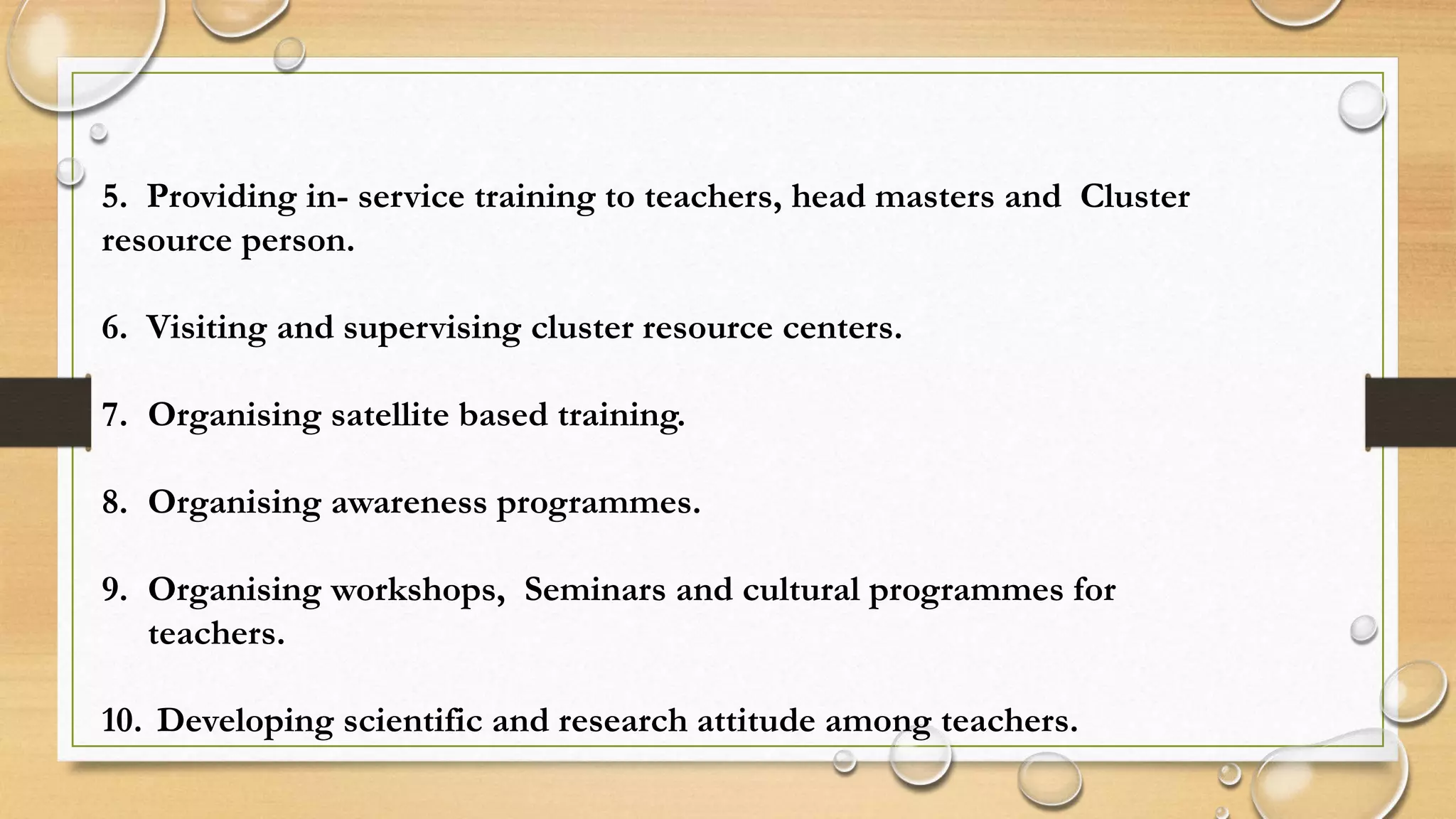 5. Providing in- service training to teachers, head masters and Cluster resource person.

6. Visiting and supervising cluster resource centers.

7. Organising satellite based training.

8. Organising awareness programmes.

9. Organising workshops, Seminars and cultural programmes for teachers.

10. Developing scientific and research attitude among teachers.